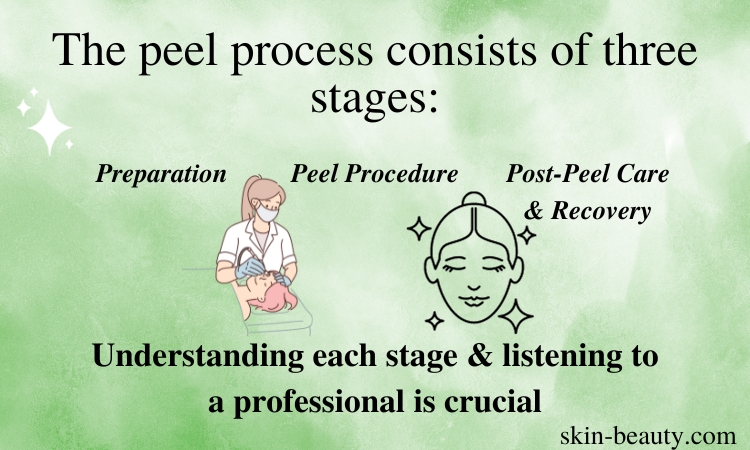 The peel process consists of three stages:

Preparation

Peel Procedure

Post-Peel Care & Recovery

Understanding each stage & listening to a professional is crucial

skin-beauty.com